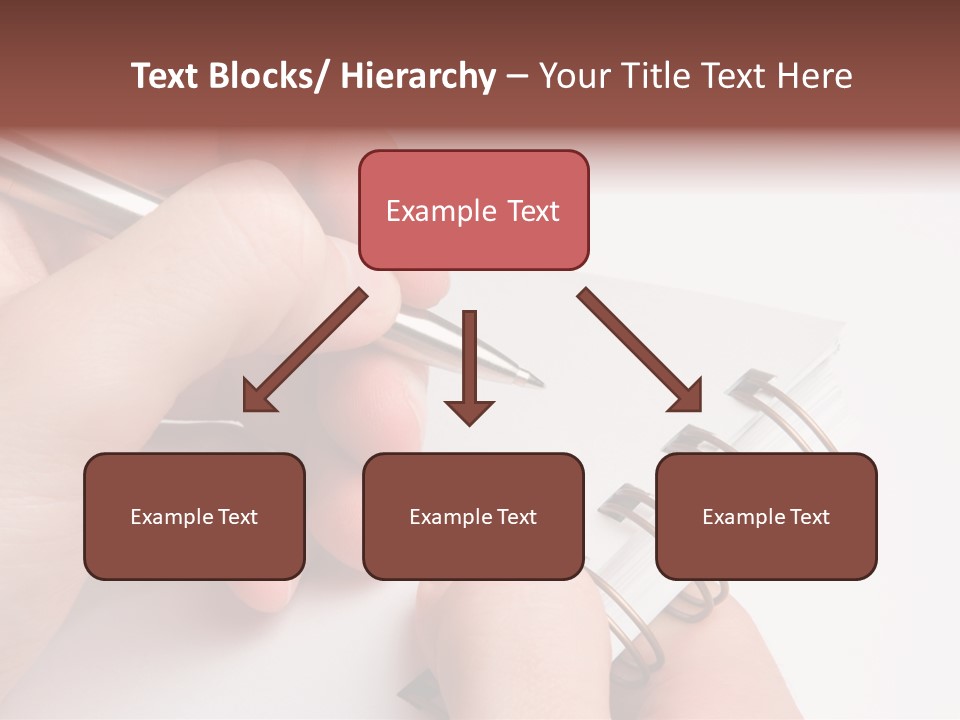 Text Blocks/ Hierarchy – Your Title Text Here

Example Text

Example Text

Example Text

Example Text